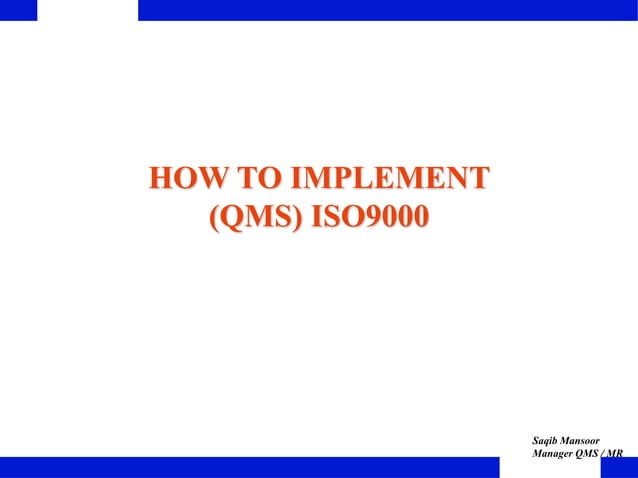 HOW TO IMPLEMENT (QMS) ISO9000

Saqib Mansoor
Manager QMS / MR